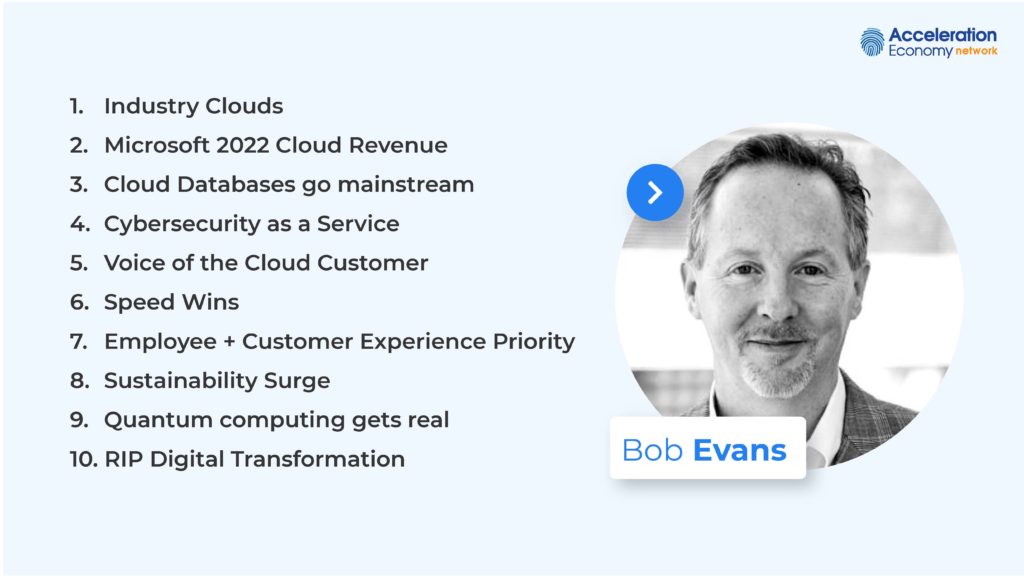 Acceleration Economy network

1. Industry Clouds
2. Microsoft 2022 Cloud Revenue
3. Cloud Databases go mainstream
4. Cybersecurity as a Service
5. Voice of the Cloud Customer
6. Speed Wins
7. Employee + Customer Experience Priority
8. Sustainability Surge
9. Quantum computing gets real
10. RIP Digital Transformation

Bob Evans